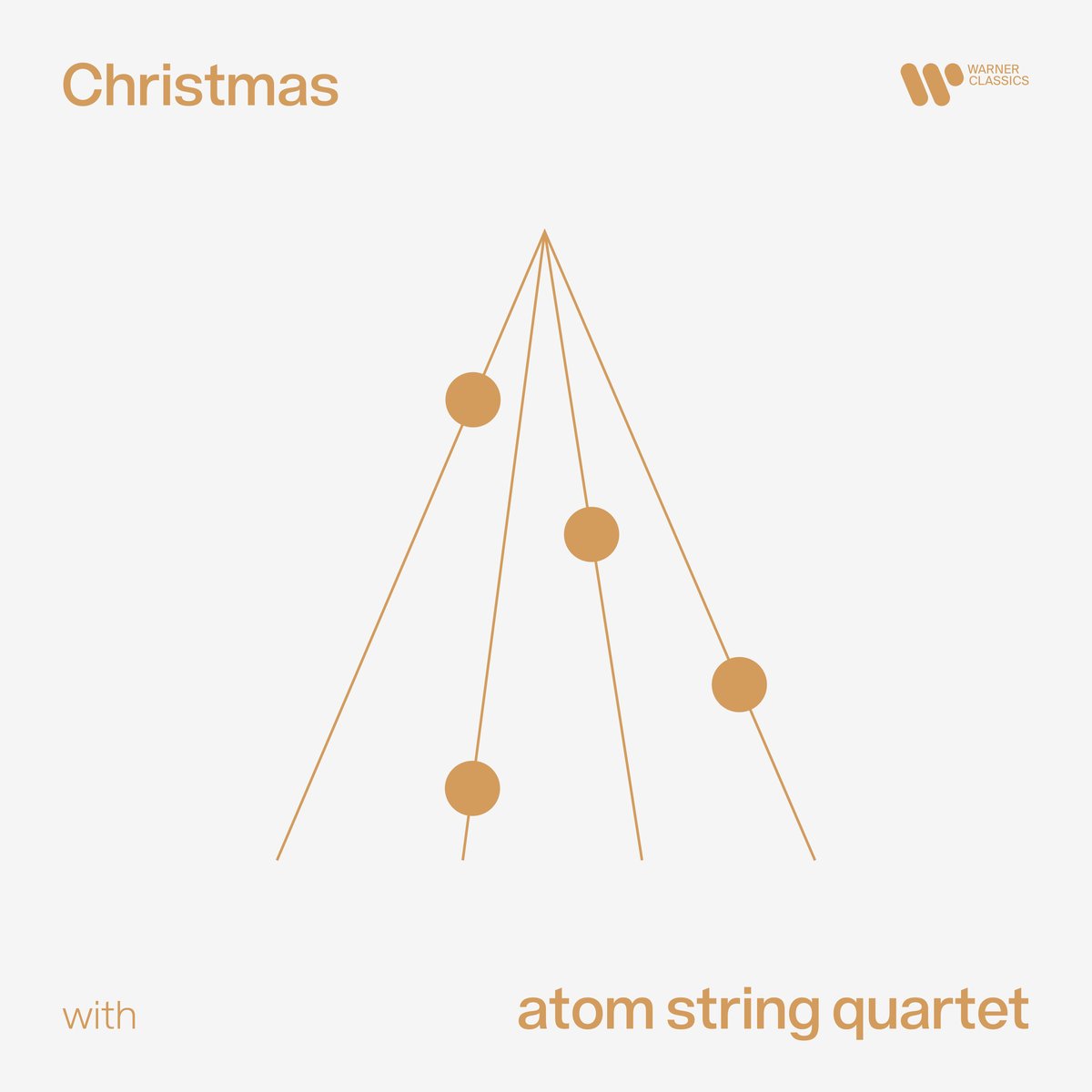 Christmas

WARNER CLASSICS

with

atom string quartet